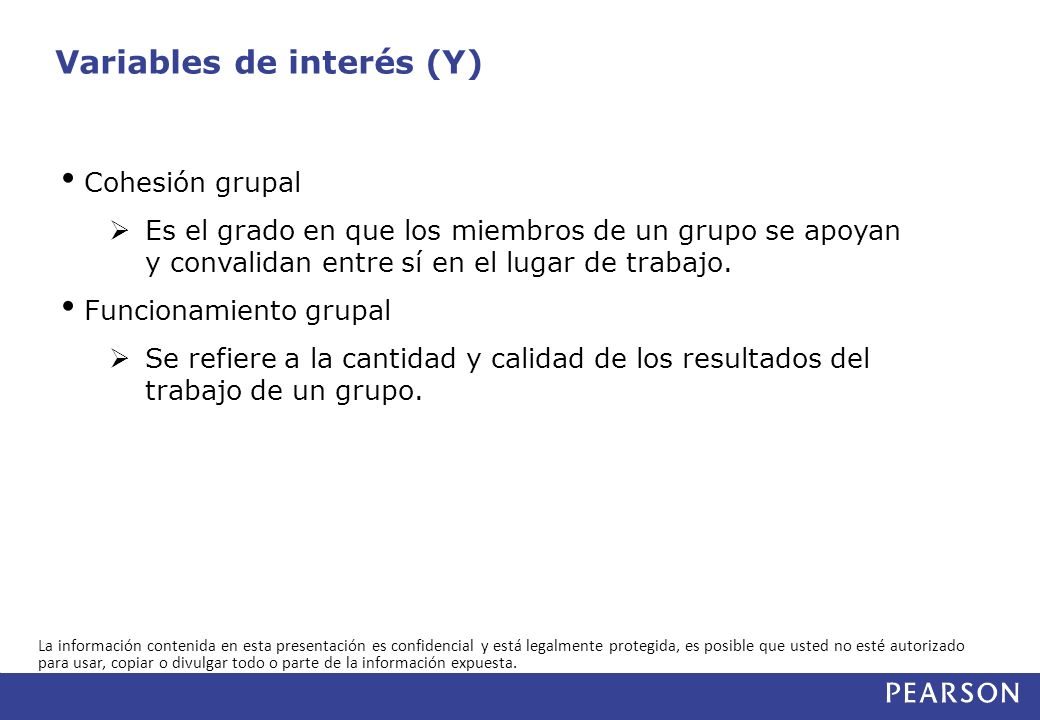 Variables de interés (Y)

• Cohesión grupal

➢ Es el grado en que los miembros de un grupo se apoyan y convalidan entre sí en el lugar de trabajo.

• Funcionamiento grupal

➢ Se refiere a la cantidad y calidad de los resultados del trabajo de un grupo.

La información contenida en esta presentación es confidencial y está legalmente protegida, es posible que usted no esté autorizado para usar, copiar o divulgar todo o parte de la información expuesta.

PEARSON